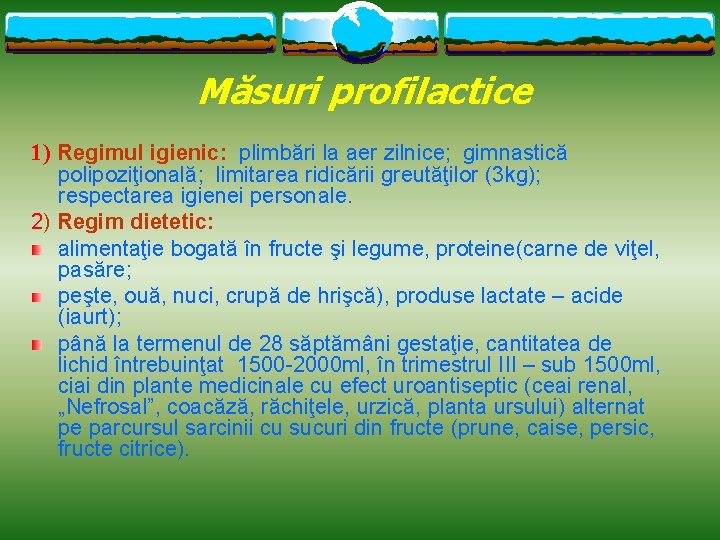 Măsuri profilactice

1) Regimul igienic: plimbări la aer zilnice; gimnastică polipoziţională; limitarea ridicării greutăţilor (3kg); respectarea igienei personale.

2) Regim dietetic:

alimentaţie bogată în fructe şi legume, proteine(carne de viţel, pasăre;

peşte, ouă, nuci, crupă de hrişcă), produse lactate – acide (iaurt);

până la termenul de 28 săptămâni gestaţie, cantitatea de lichid întrebuinţat 1500-2000ml, în trimestrul III – sub 1500ml, ciai din plante medicinale cu efect uroantiseptic (ceai renal, „Nefrosal”, coacăză, răchiţele, urzică, planta ursului) alternat pe parcursul sarcinii cu sucuri din fructe (prune, caise, persic, fructe citrice).